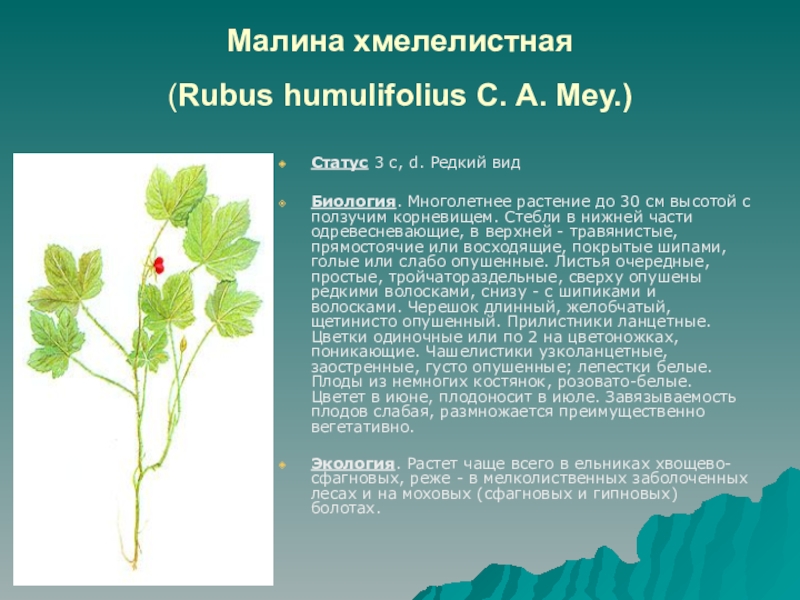 Малина хмелелистная

(Rubus humulifolius C. A. Mey.)

Статус 3 с, d. Редкий вид

Биология. Многолетнее растение до 30 см высотой с ползучим корневищем. Стебли в нижней части одревесневающие, в верхней - травянистые, прямостоячие или восходящие, покрытые шипами, голые или слабо опушенные. Листья очередные, простые, тройчатораздельные, сверху опушены редкими волосками, снизу - с шипиками и волосками. Черешок длинный, желобчатый, щетинисто опушенный. Прилистники ланцетные. Цветки одиночные или по 2 на цветоножках, поникающие. Чашелистики узколанцетные, заостренные, густо опушенные; лепестки белые. Плоды из немногих костянок, розовато-белые. Цветет в июне, плодоносит в июле. Завязываемость плодов слабая, размножается преимущественно вегетативно.

Экология. Растет чаще всего в ельниках хвощево-сфагновых, реже - в мелколиственных заболоченных лесах и на моховых (сфагновых и гипновых) болотах.